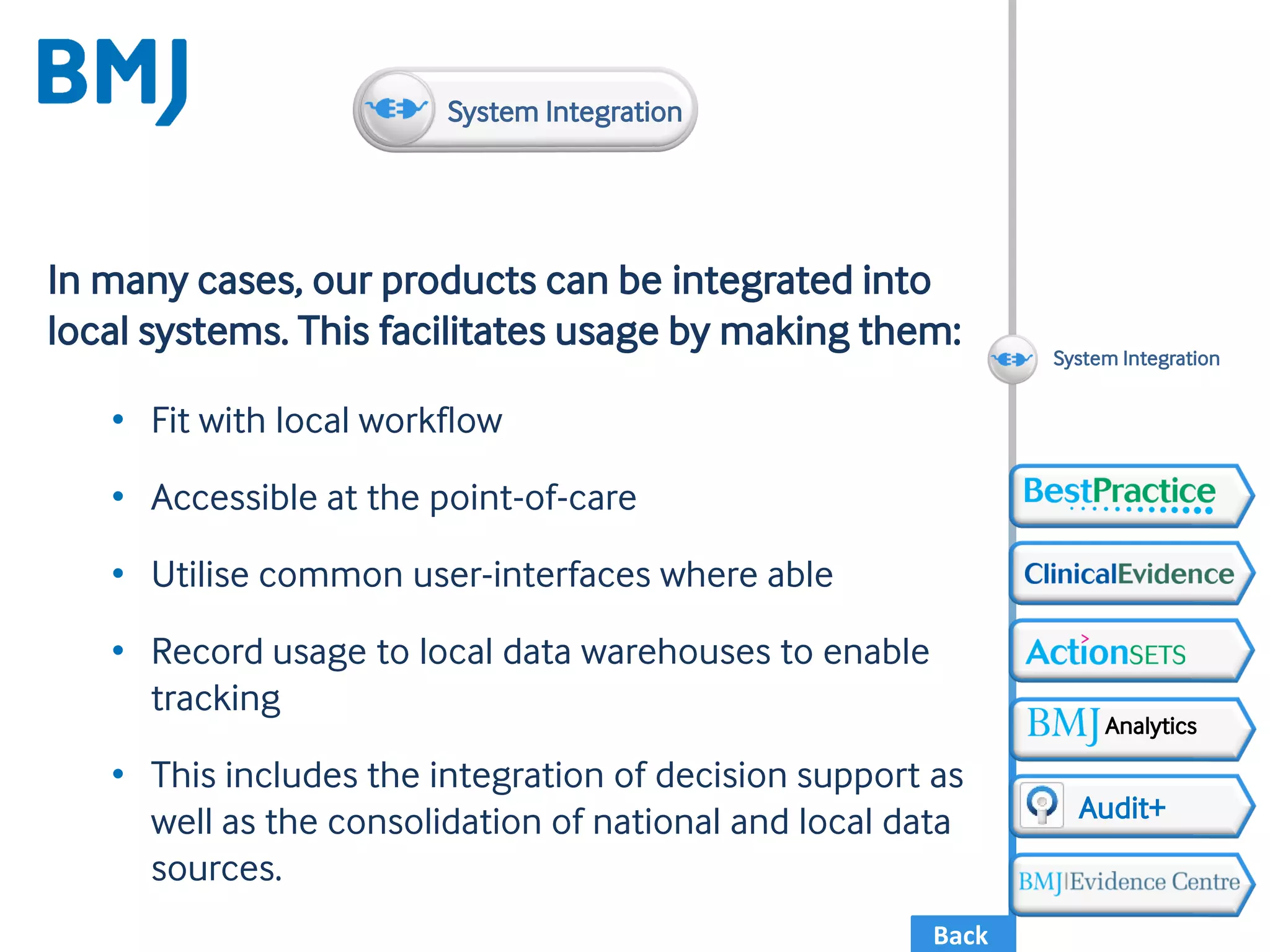 BMJ

System Integration

In many cases, our products can be integrated into local systems. This facilitates usage by making them:

• Fit with local workflow
• Accessible at the point-of-care
• Utilise common user-interfaces where able
• Record usage to local data warehouses to enable tracking
• This includes the integration of decision support as well as the consolidation of national and local data sources.

System Integration

BestPractice

ClinicalEvidence

ActionSETS

BMJ Analytics

Audit+

BMJ|Evidence Centre

Back